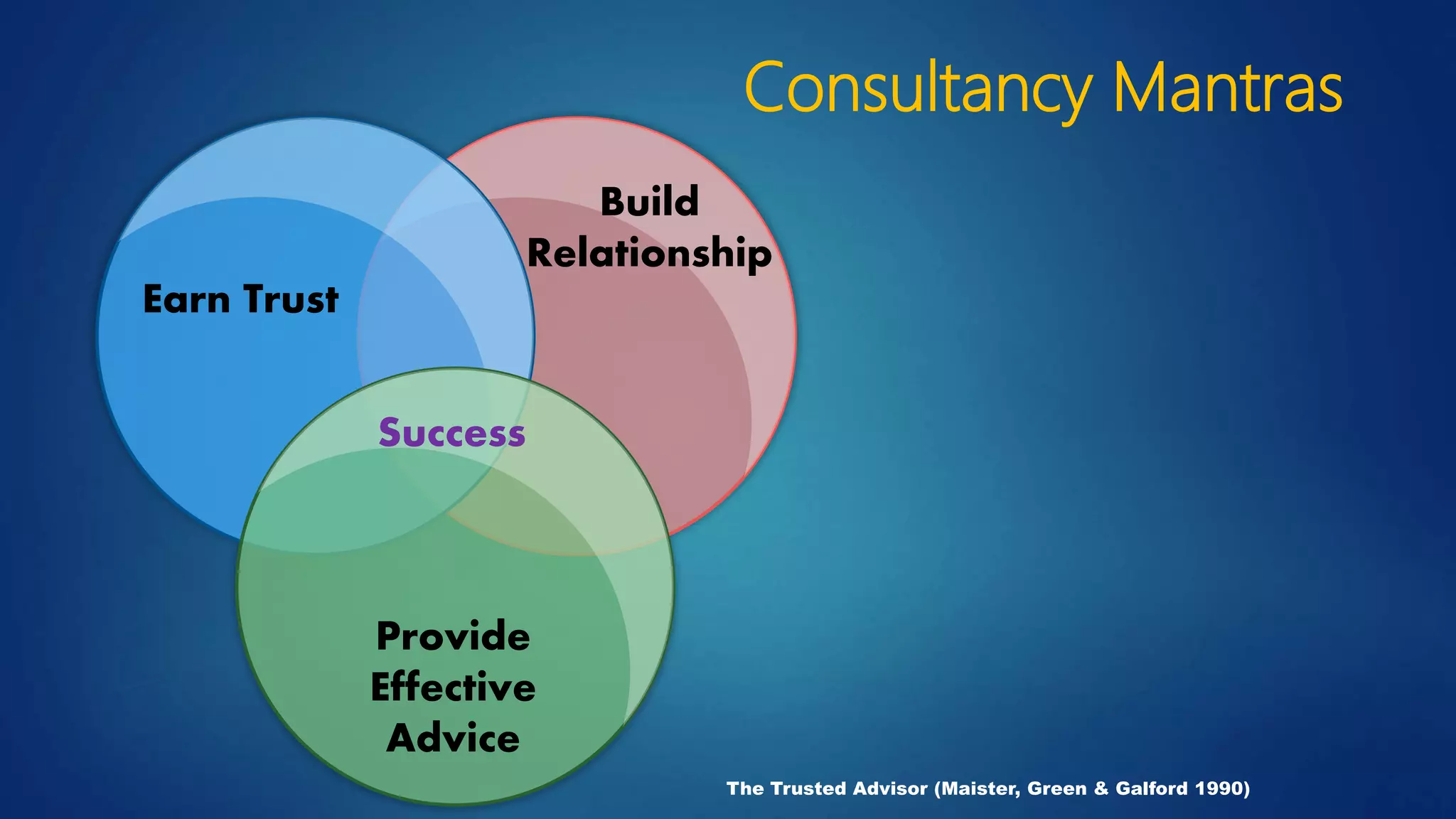 Consultancy Mantras

Earn Trust

Build Relationship

Success

Provide Effective Advice

The Trusted Advisor (Maister, Green & Galford 1990)